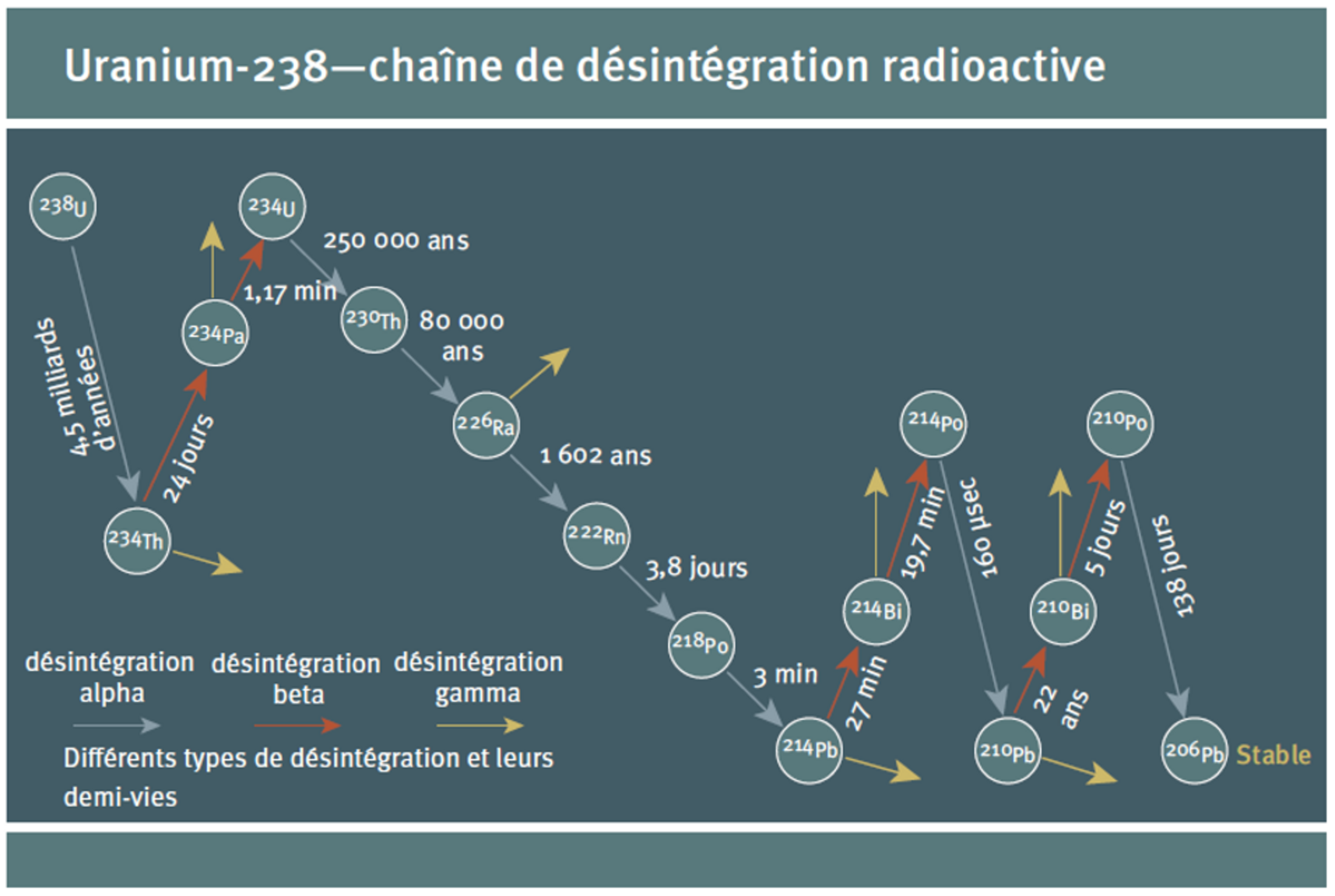 Uranium-238—chaîne de désintégration radioactive

$^{238}U$

4,5 milliards d'années

$^{234}Th$

24 jours

$^{234}Pa$

1,17 min

$^{234}U$

250 000 ans

$^{230}Th$

80 000 ans

$^{226}Ra$

1 602 ans

$^{222}Rn$

3,8 jours

$^{218}Po$

3 min

$^{214}Pb$

27 min

$^{214}Bi$

19,7 min

$^{214}Po$

160 µsec

$^{210}Pb$

22 ans

$^{210}Bi$

5 jours

$^{210}Po$

138 jours

$^{206}Pb$ Stable

désintégration alpha

désintégration beta

désintégration gamma

Différents types de désintégration et leurs demi-vies